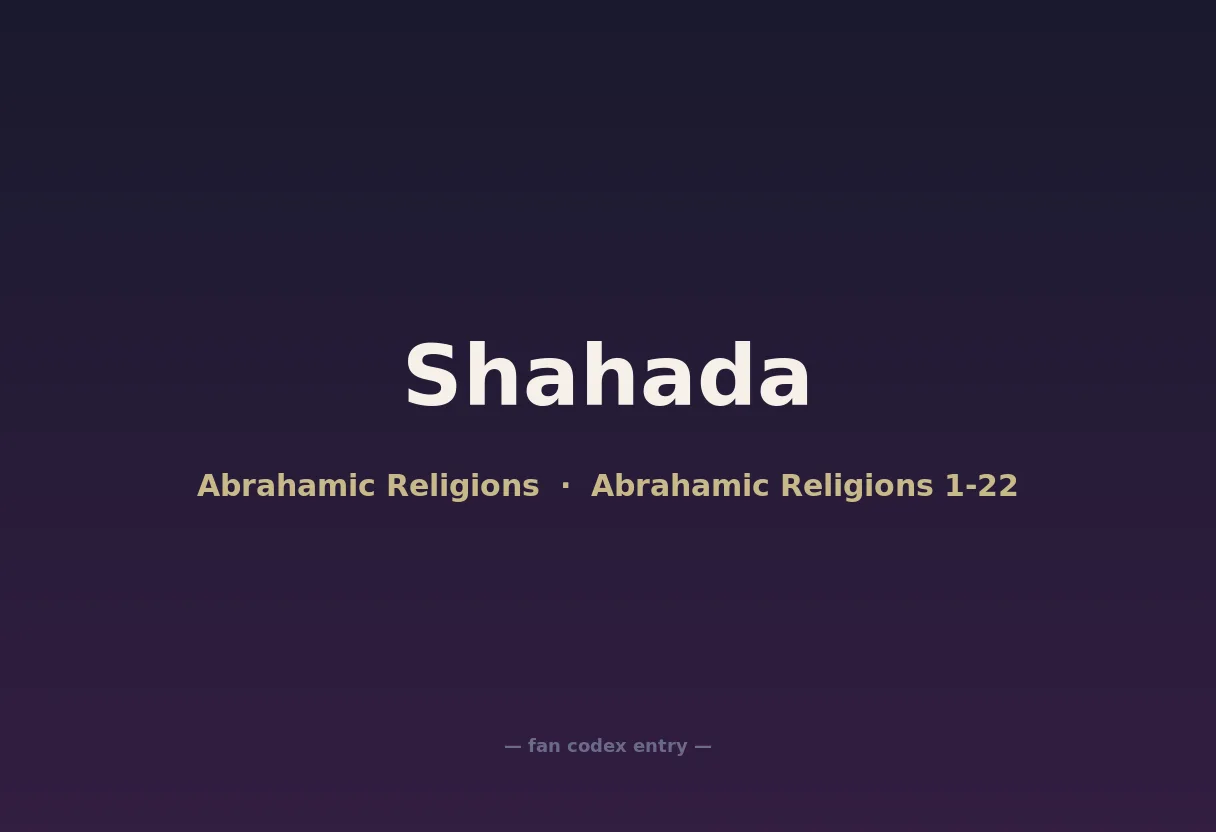 Shahada

Abrahamic Religions · Abrahamic Religions 1-22

— fan codex entry —